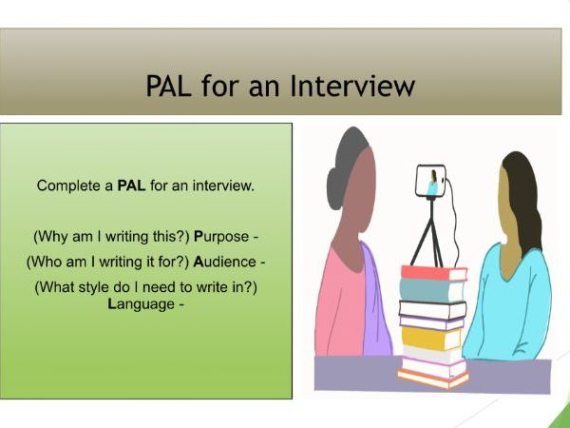 PAL for an Interview

Complete a PAL for an interview.

(Why am I writing this?) Purpose -

(Who am I writing it for?) Audience -

(What style do I need to write in?) Language -